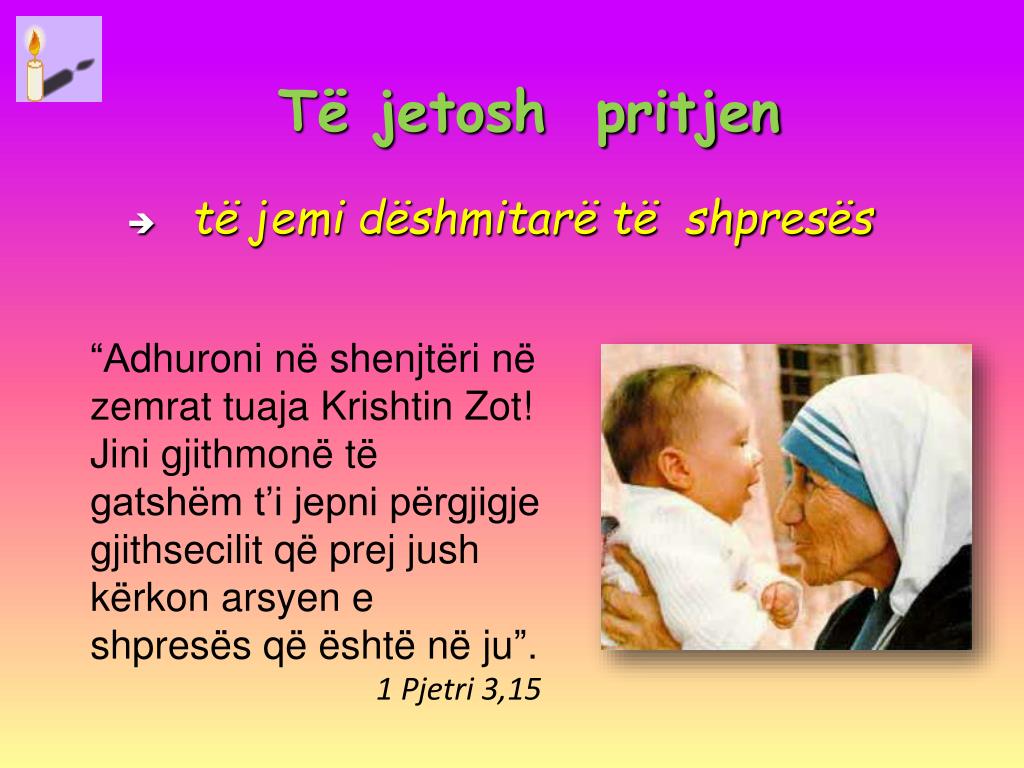 Të jetosh pritjen

➔ të jemi dëshmitarë të shpresës

“Adhuroni në shenjtëri në zemrat tuaja Krishtin Zot! Jini gjithmonë të gatshëm t’i jepni përgjigje gjithsecilit që prej jush kërkon arsyen e shpresës që është në ju”.
1 Pjetri 3,15